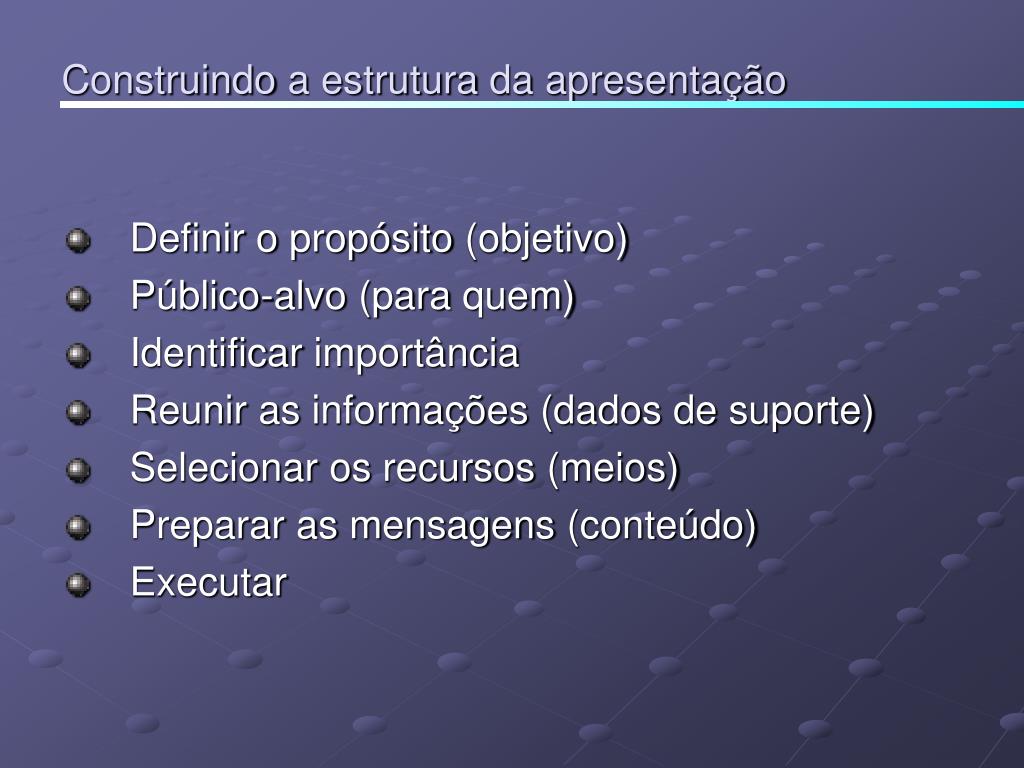 Construindo a estrutura da apresentação

- Definir o propósito (objetivo)
- Público-alvo (para quem)
- Identificar importância
- Reunir as informações (dados de suporte)
- Selecionar os recursos (meios)
- Preparar as mensagens (conteúdo)
- Executar